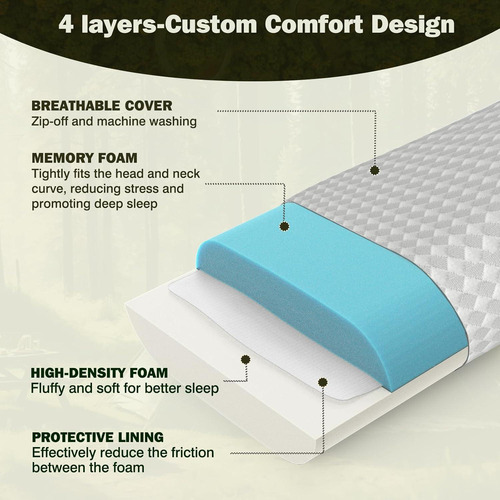 4 layers-Custom Comfort Design

BREATHABLE COVER
Zip-off and machine washing

MEMORY FOAM
Tightly fits the head and neck curve, reducing stress and promoting deep sleep

HIGH-DENSITY FOAM
Fluffy and soft for better sleep

PROTECTIVE LINING
Effectively reduce the friction between the foam